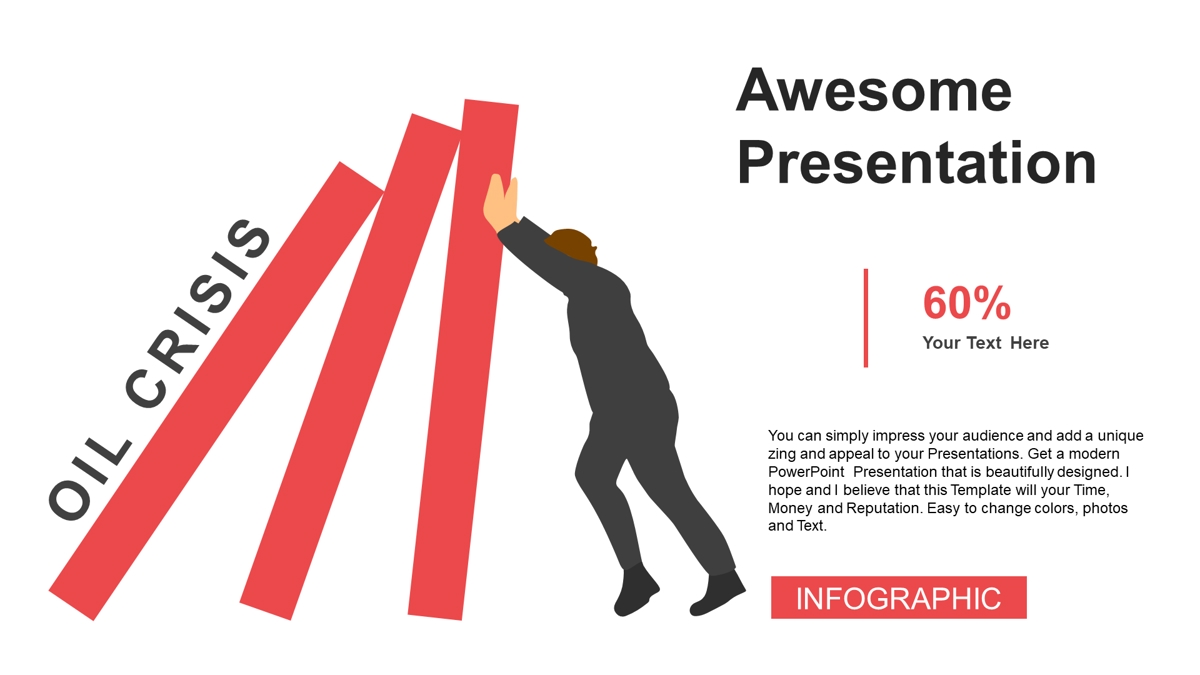 OIL CRISIS

Awesome Presentation

60%
Your Text Here

You can simply impress your audience and add a unique zing and appeal to your Presentations. Get a modern PowerPoint Presentation that is beautifully designed. I hope and I believe that this Template will your Time, Money and Reputation. Easy to change colors, photos and Text.

INFOGRAPHIC